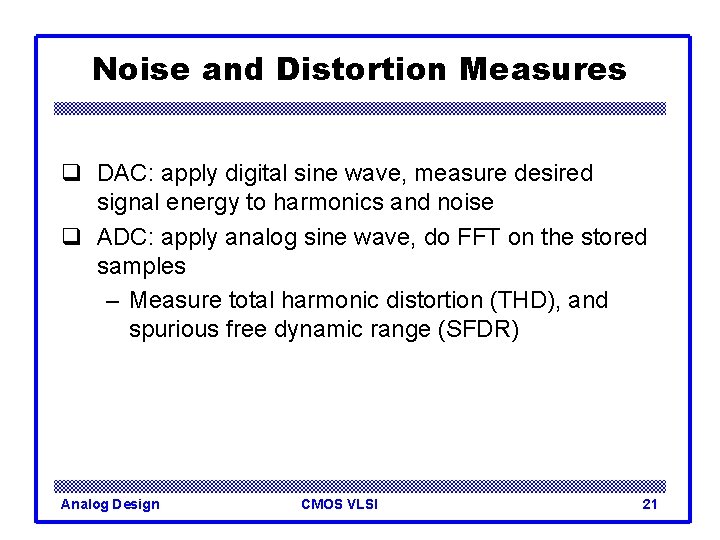 Noise and Distortion Measures

❑ DAC: apply digital sine wave, measure desired signal energy to harmonics and noise

❑ ADC: apply analog sine wave, do FFT on the stored samples

– Measure total harmonic distortion (THD), and spurious free dynamic range (SFDR)

Analog Design CMOS VLSI 21